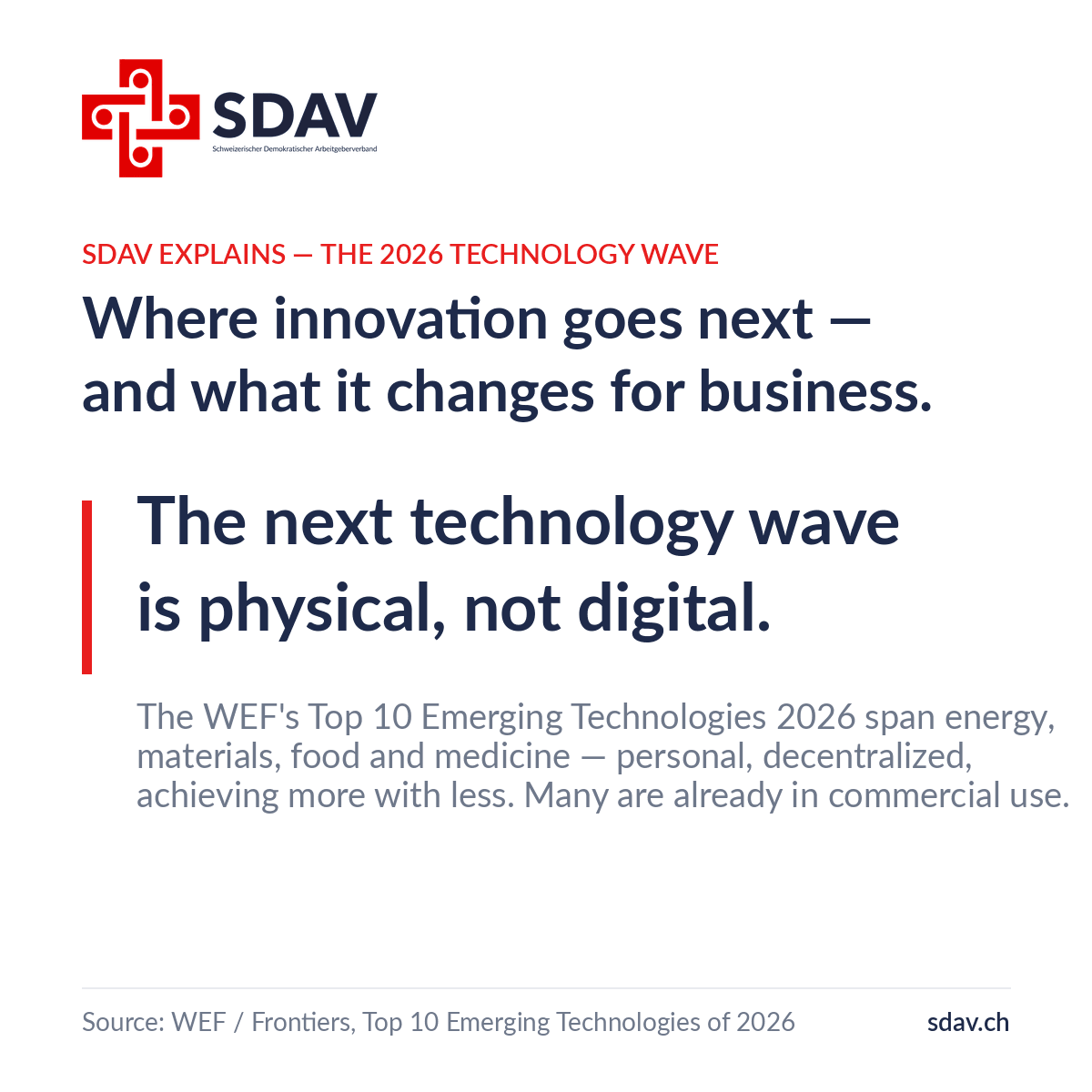 SDAV
Schweizerischer Demokratischer Arbeitgeberverband

SDAV EXPLAINS — THE 2026 TECHNOLOGY WAVE

Where innovation goes next — and what it changes for business.

The next technology wave is physical, not digital.

The WEF's Top 10 Emerging Technologies 2026 span energy, materials, food and medicine — personal, decentralized, achieving more with less. Many are already in commercial use.

Source: WEF / Frontiers, Top 10 Emerging Technologies of 2026

sdav.ch